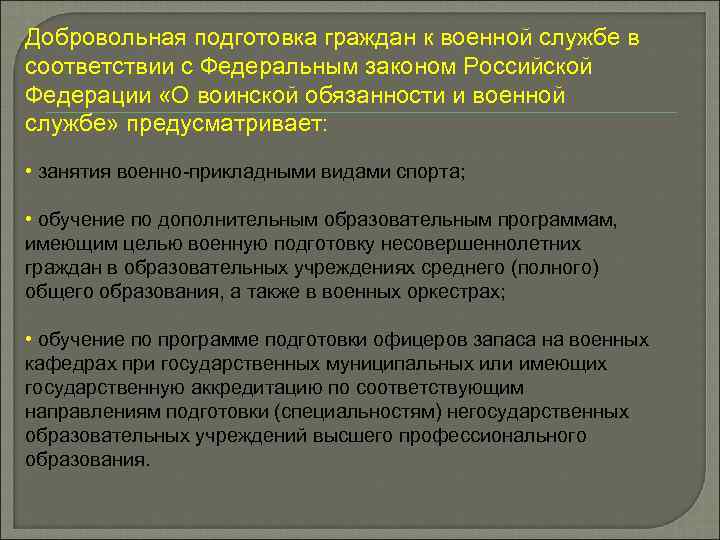 Добровольная подготовка граждан к военной службе в соответствии с Федеральным законом Российской Федерации «О воинской обязанности и военной службе» предусматривает:

• занятия военно-прикладными видами спорта;

• обучение по дополнительным образовательным программам, имеющим целью военную подготовку несовершеннолетних граждан в образовательных учреждениях среднего (полного) общего образования, а также в военных оркестрах;

• обучение по программе подготовки офицеров запаса на военных кафедрах при государственных муниципальных или имеющих государственную аккредитацию по соответствующим направлениям подготовки (специальностям) негосударственных образовательных учреждений высшего профессионального образования.